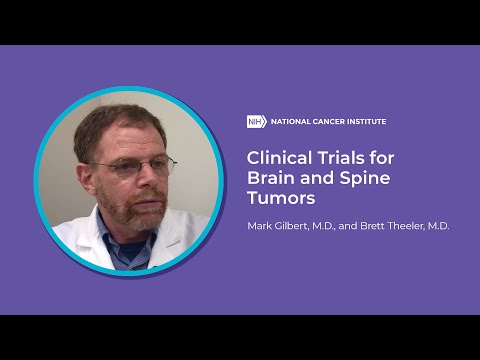 NIH NATIONAL CANCER INSTITUTE

Clinical Trials for Brain and Spine Tumors

Mark Gilbert, M.D., and Brett Theeler, M.D.